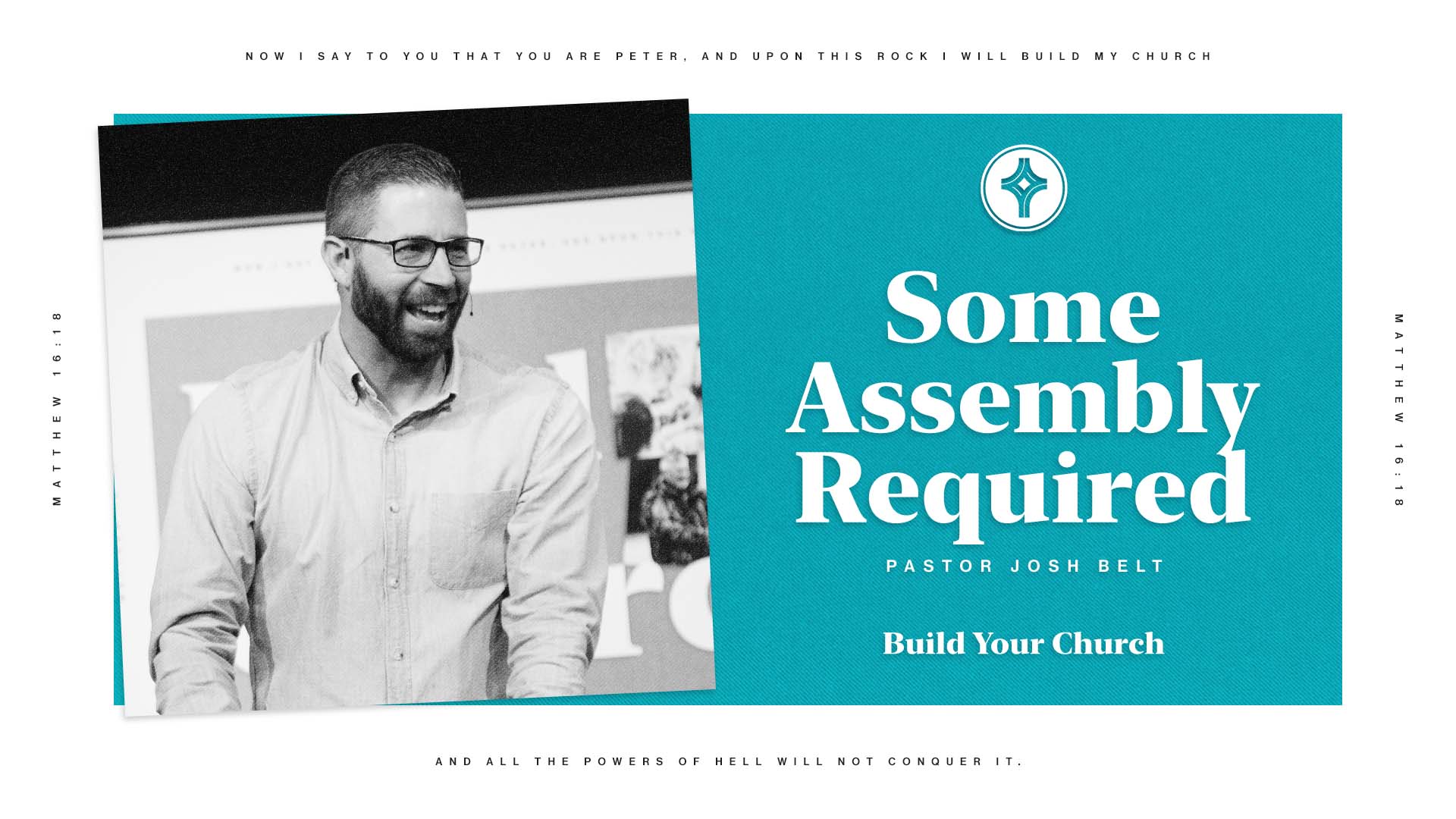 NOW I SAY TO YOU THAT YOU ARE PETER, AND UPON THIS ROCK I WILL BUILD MY CHURCH

MATTHEW 16:18

Some Assembly Required

PASTOR JOSH BELT

Build Your Church

MATTHEW 16:18

AND ALL THE POWERS OF HELL WILL NOT CONQUER IT.